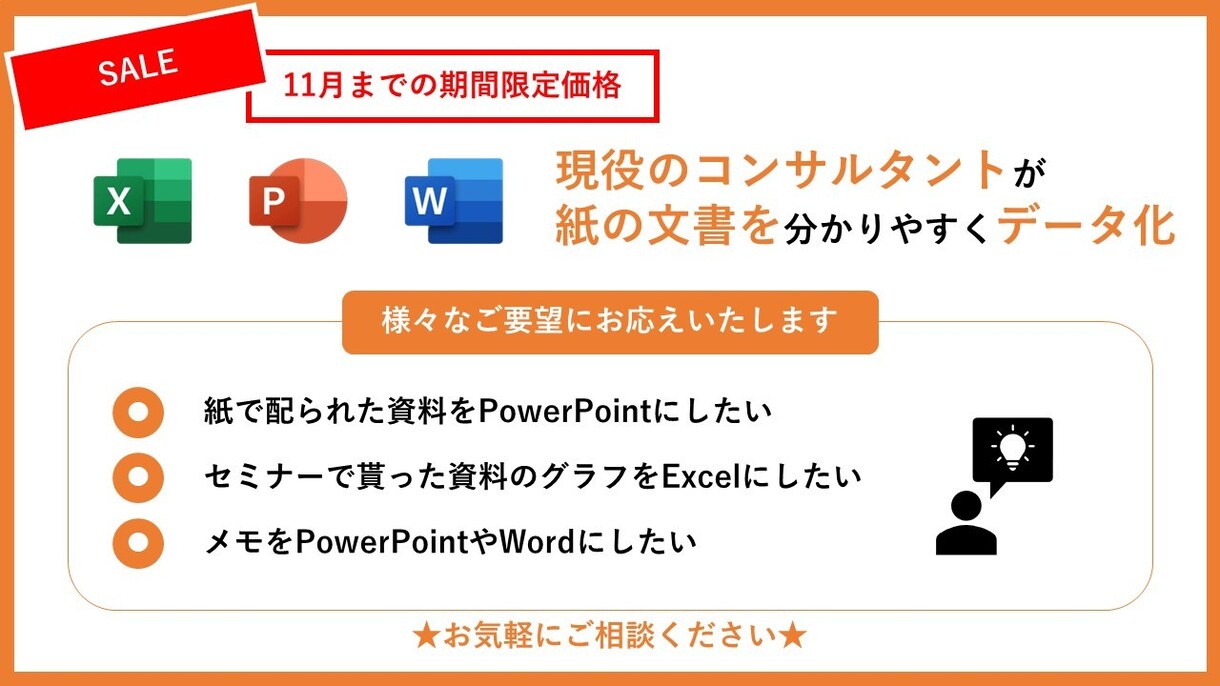 SALE

11月までの期間限定価格

X P W

現役のコンサルタントが
紙の文書を分かりやすくデータ化

様々なご要望にお応えいたします

紙で配られた資料をPowerPointにしたい

セミナーで貰った資料のグラフをExcelにしたい

メモをPowerPointやWordにしたい

★お気軽にご相談ください★